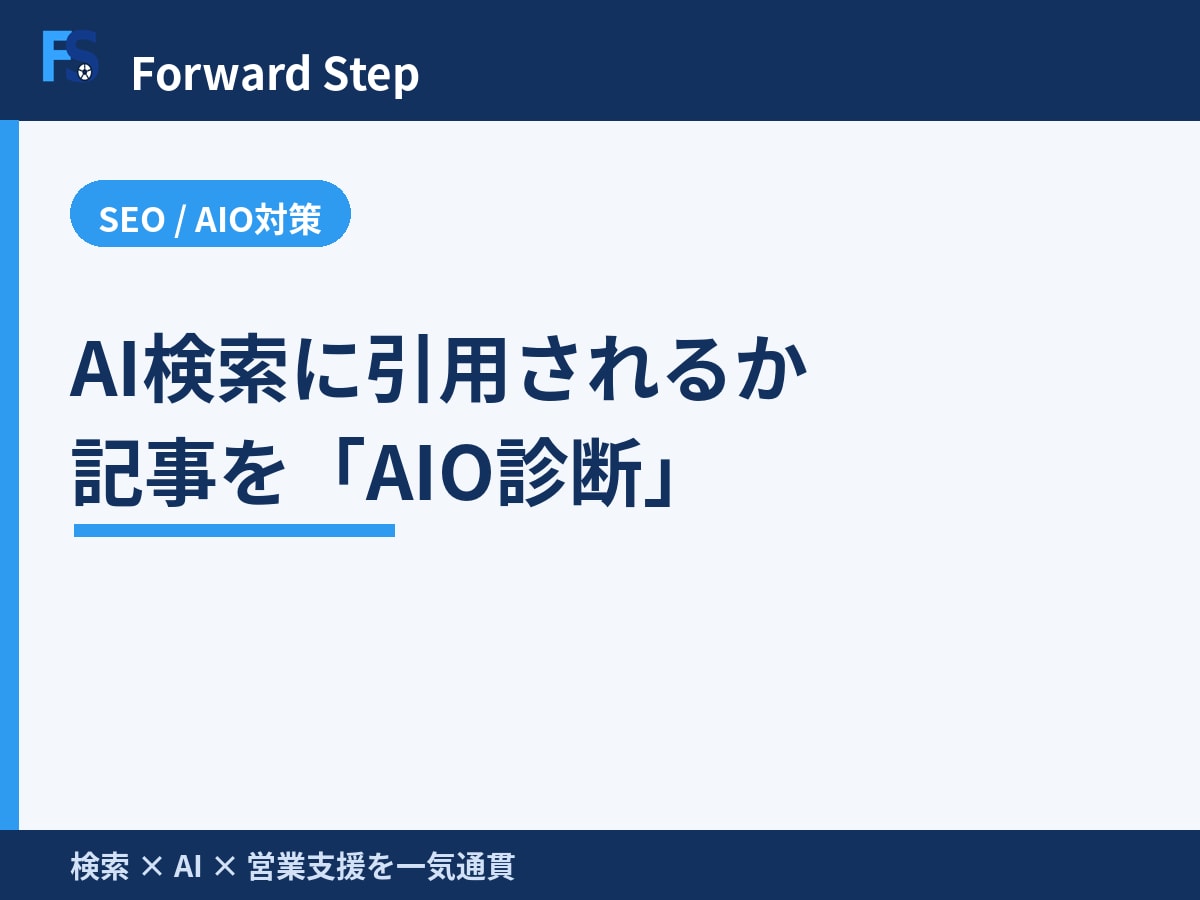 FS Forward Step

SEO / AIO対策

AI検索に引用されるか
記事を「AIO診断」

検索 × AI × 営業支援を一気通貫